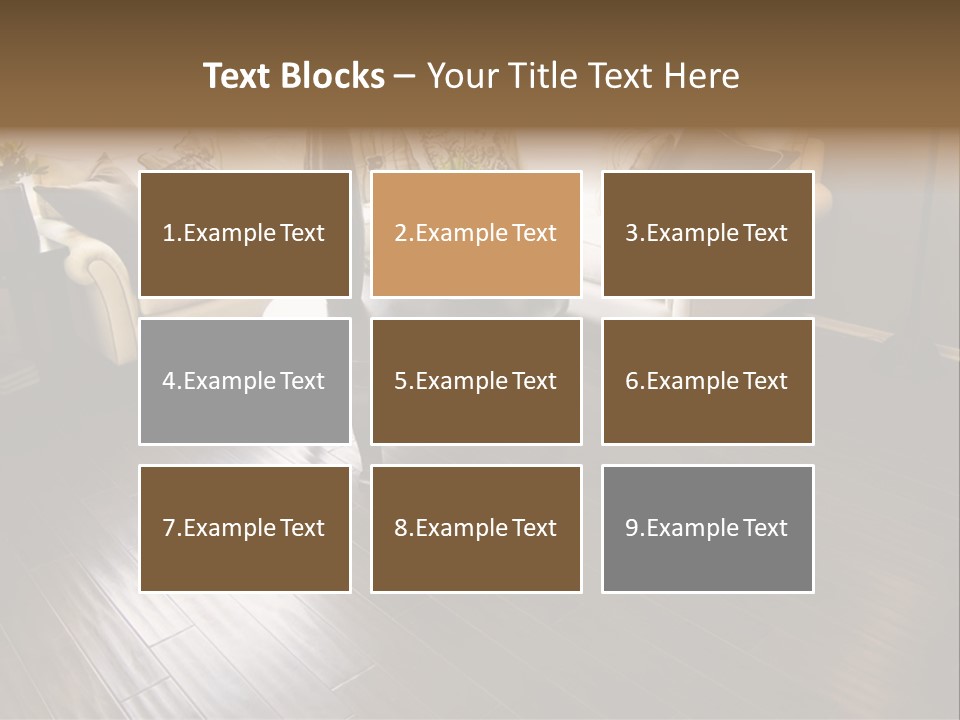 Text Blocks – Your Title Text Here

1.Example Text

2.Example Text

3.Example Text

4.Example Text

5.Example Text

6.Example Text

7.Example Text

8.Example Text

9.Example Text